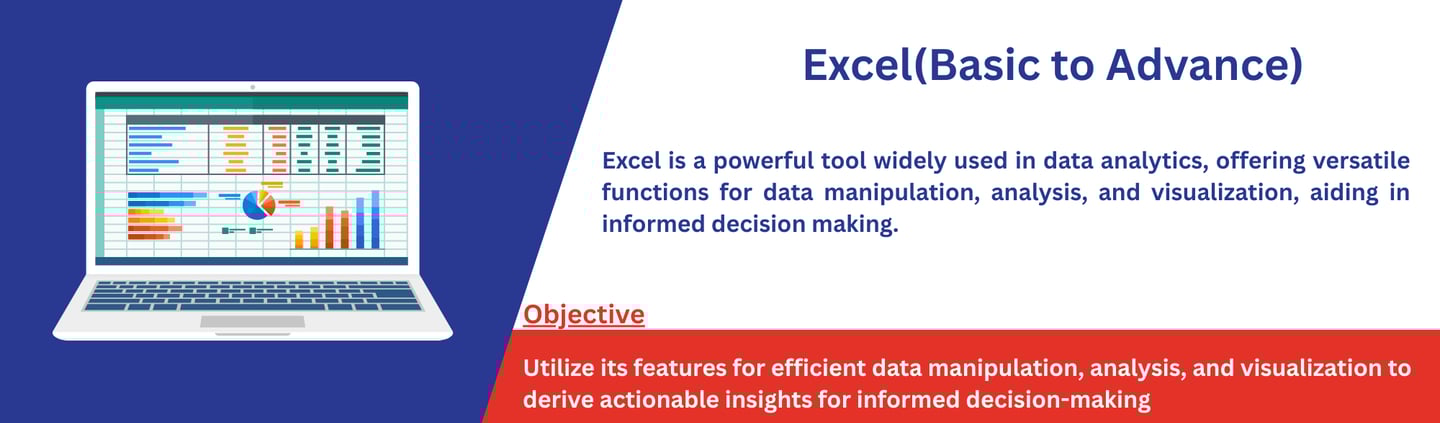 Excel(Basic to Advance)

Excel is a powerful tool widely used in data analytics, offering versatile functions for data manipulation, analysis, and visualization, aiding in informed decision making.

Objective

Utilize its features for efficient data manipulation, analysis, and visualization to derive actionable insights for informed decision-making